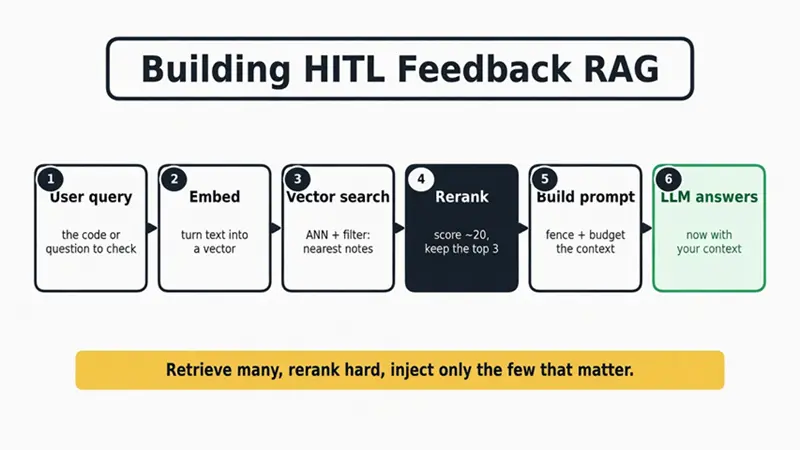 Building HITL Feedback RAG

1
User query
the code or question to check

2
Embed
turn text into a vector

3
Vector search
ANN + filter: nearest notes

4
Rerank
score ~20, keep the top 3

5
Build prompt
fence + budget the context

6
LLM answers
now with your context

Retrieve many, rerank hard, inject only the few that matter.